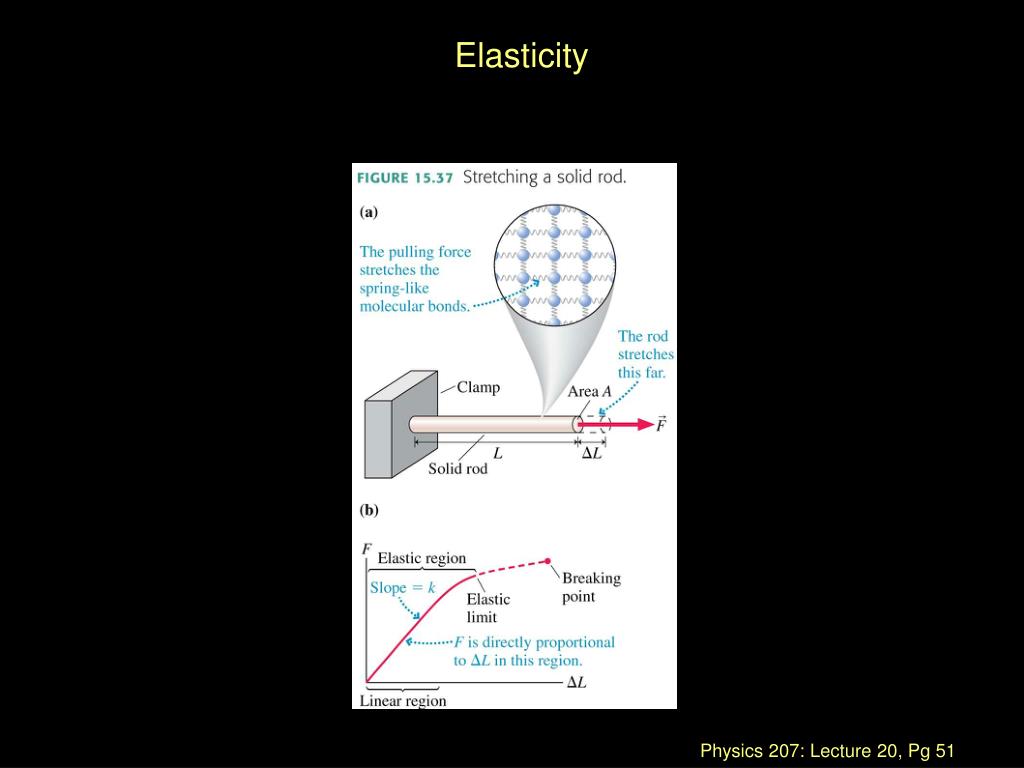 Elasticity

FIGURE 15.37 Stretching a solid rod.

(a)

The pulling force stretches the spring-like molecular bonds.

The rod stretches this far.

Clamp

Area $A$

$\vec{F}$

$L$

$\Delta L$

Solid rod

(b)

$F$

Elastic region

Slope = $k$

Elastic limit

Breaking point

$F$ is directly proportional to $\Delta L$ in this region.

$\Delta L$

Linear region

Physics 207: Lecture 20, Pg 51